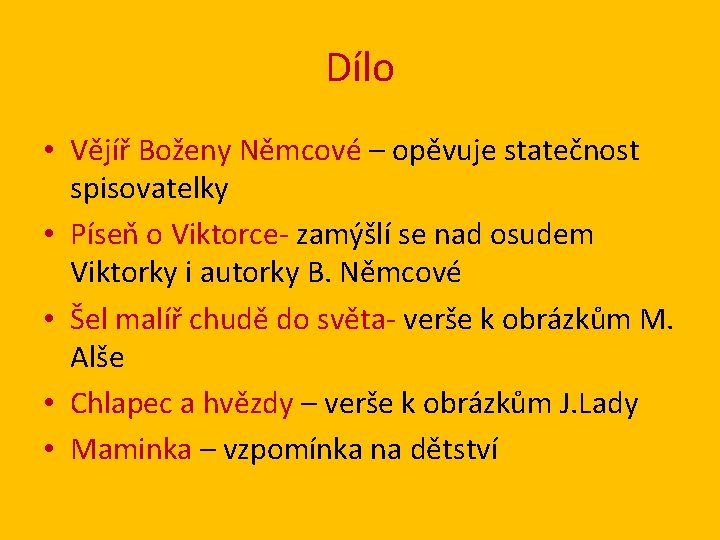 Dílo

• Vějíř Boženy Němcové – opěvuje statečnost spisovatelky
• Píseň o Viktorce- zamýšlí se nad osudem Viktorky i autorky B. Němcové
• Šel malíř chudě do světa- verše k obrázkům M. Alše
• Chlapec a hvězdy – verše k obrázkům J.Lady
• Maminka – vzpomínka na dětství